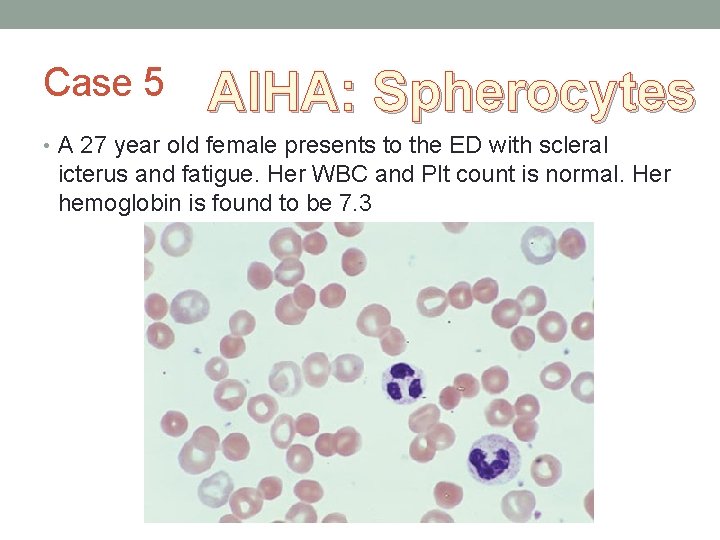 Case 5 AIHA: Spherocytes

• A 27 year old female presents to the ED with scleral icterus and fatigue. Her WBC and Plt count is normal. Her hemoglobin is found to be 7.3